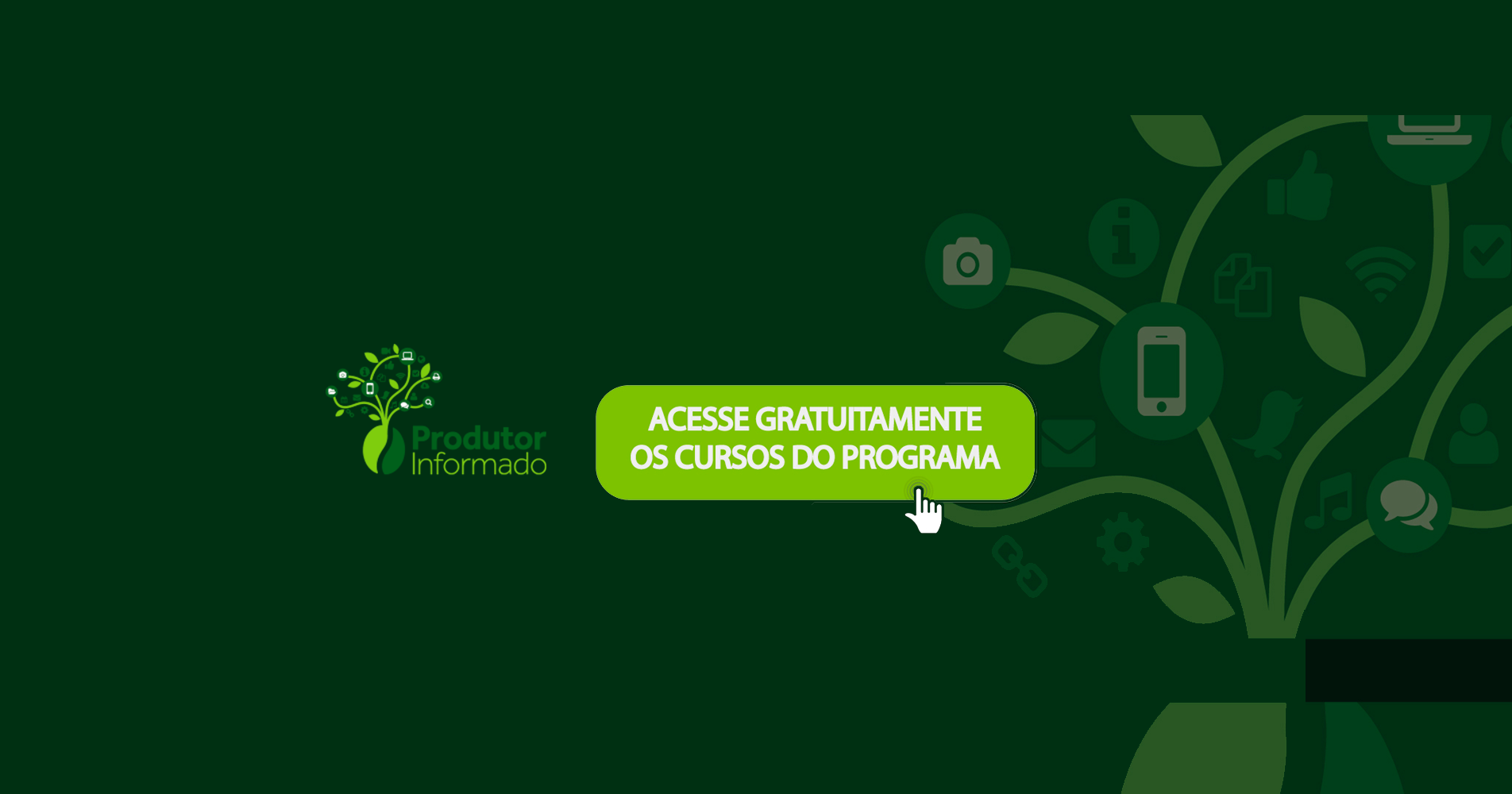 Produtor Informado

ACESSE GRATUITAMENTE OS CURSOS DO PROGRAMA